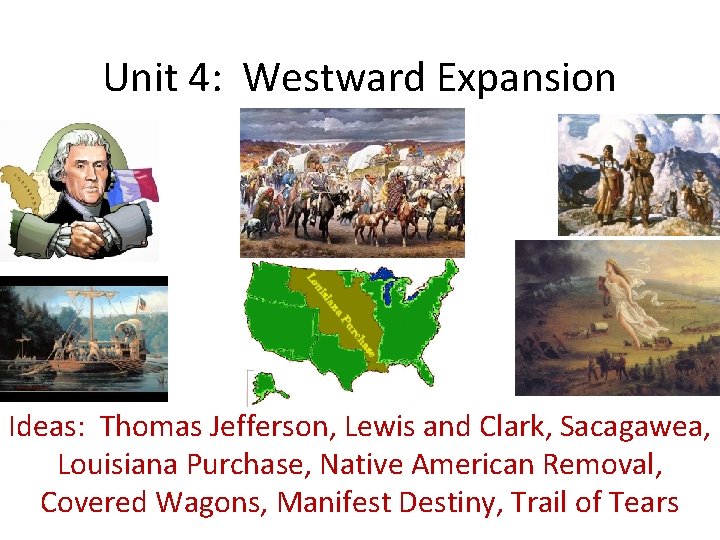 Unit 4: Westward Expansion

Louisiana Purchase

Ideas: Thomas Jefferson, Lewis and Clark, Sacagawea, Louisiana Purchase, Native American Removal, Covered Wagons, Manifest Destiny, Trail of Tears